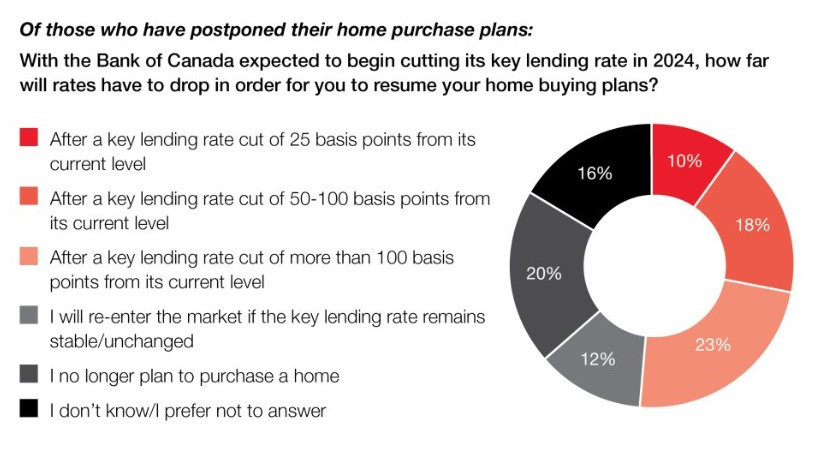 Of those who have postponed their home purchase plans:

With the Bank of Canada expected to begin cutting its key lending rate in 2024, how far will rates have to drop in order for you to resume your home buying plans?

After a key lending rate cut of 25 basis points from its current level

After a key lending rate cut of 50-100 basis points from its current level

After a key lending rate cut of more than 100 basis points from its current level

I will re-enter the market if the key lending rate remains stable/unchanged

I no longer plan to purchase a home

I don't know/I prefer not to answer

10%

18%

23%

12%

20%

16%